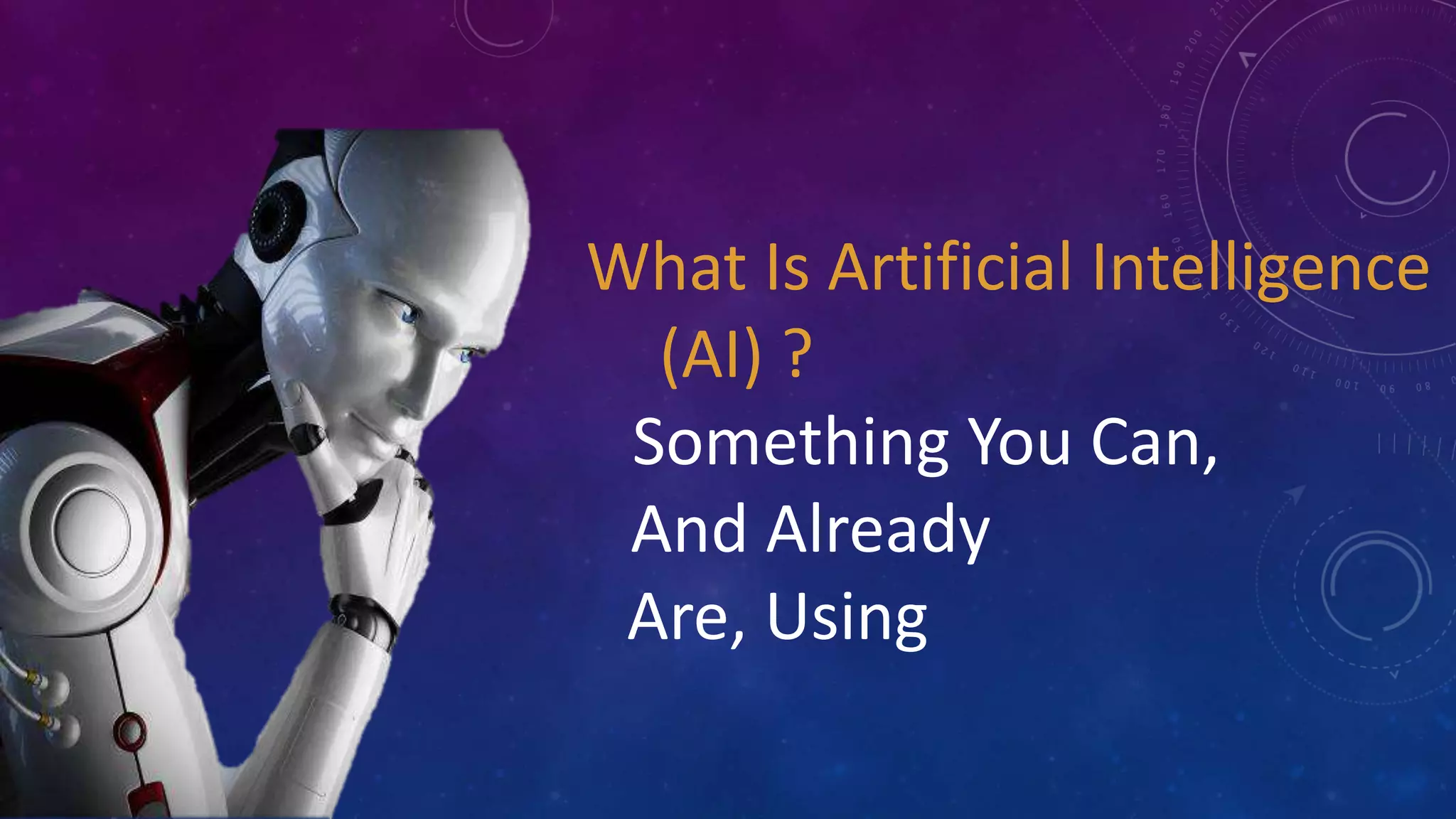 What Is Artificial Intelligence (AI) ?

Something You Can, And Already Are, Using